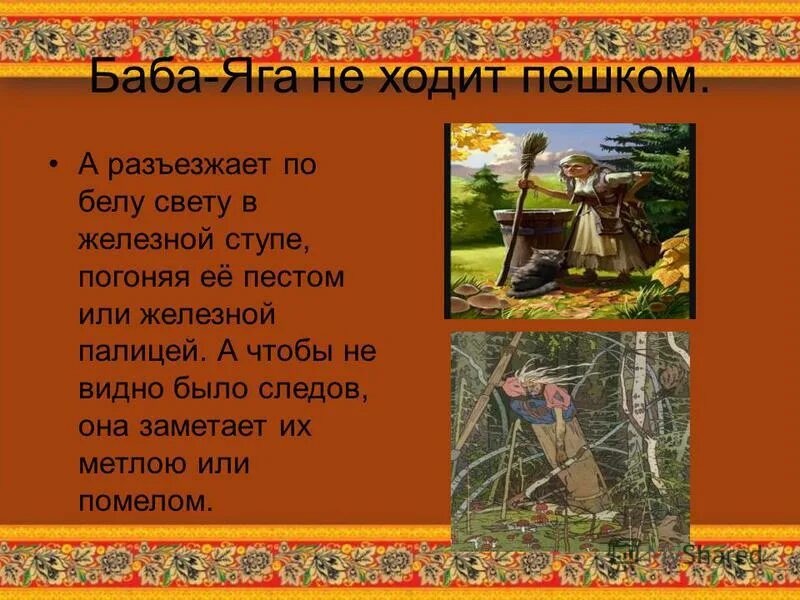 Баба-Яга не ходит пешком.

• А разъезжает по белу свету в железной ступе, погоняя её пестом или железной палицей. А чтобы не видно было следов, она заметает их метлою или помелом.

Shared